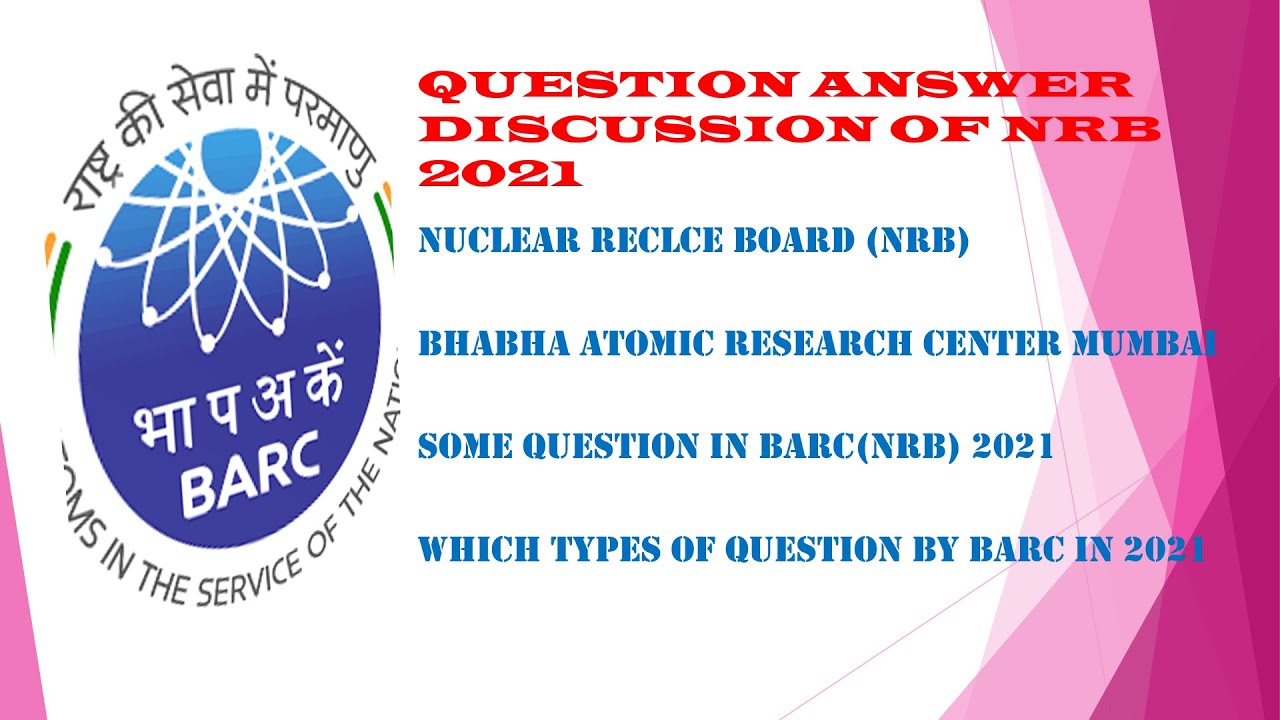 राष्ट्र की सेवा में परमाणु

भा प अ कें
BARC

OMS IN THE SERVICE OF THE NATIO

QUESTION ANSWER DISCUSSION OF NRB 2021

NUCLEAR RECLCE BOARD (NRB)

BHABHA ATOMIC RESEARCH CENTER MUMBAI

SOME QUESTION IN BARC(NRB) 2021

WHICH TYPES OF QUESTION BY BARC IN 2021